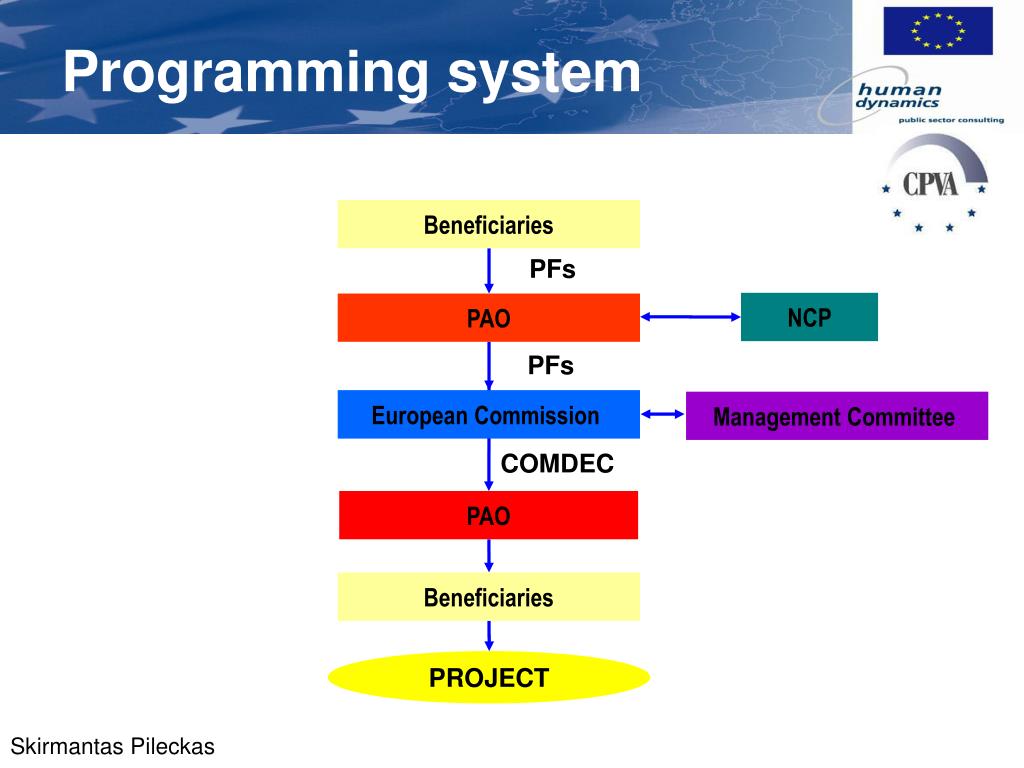 Programming system

human dynamics
public sector consulting

CPVA

Beneficiaries

PFs

PAO

NCP

PFs

European Commission

Management Committee

COMDEC

PAO

Beneficiaries

PROJECT

Skirmantas Pileckas